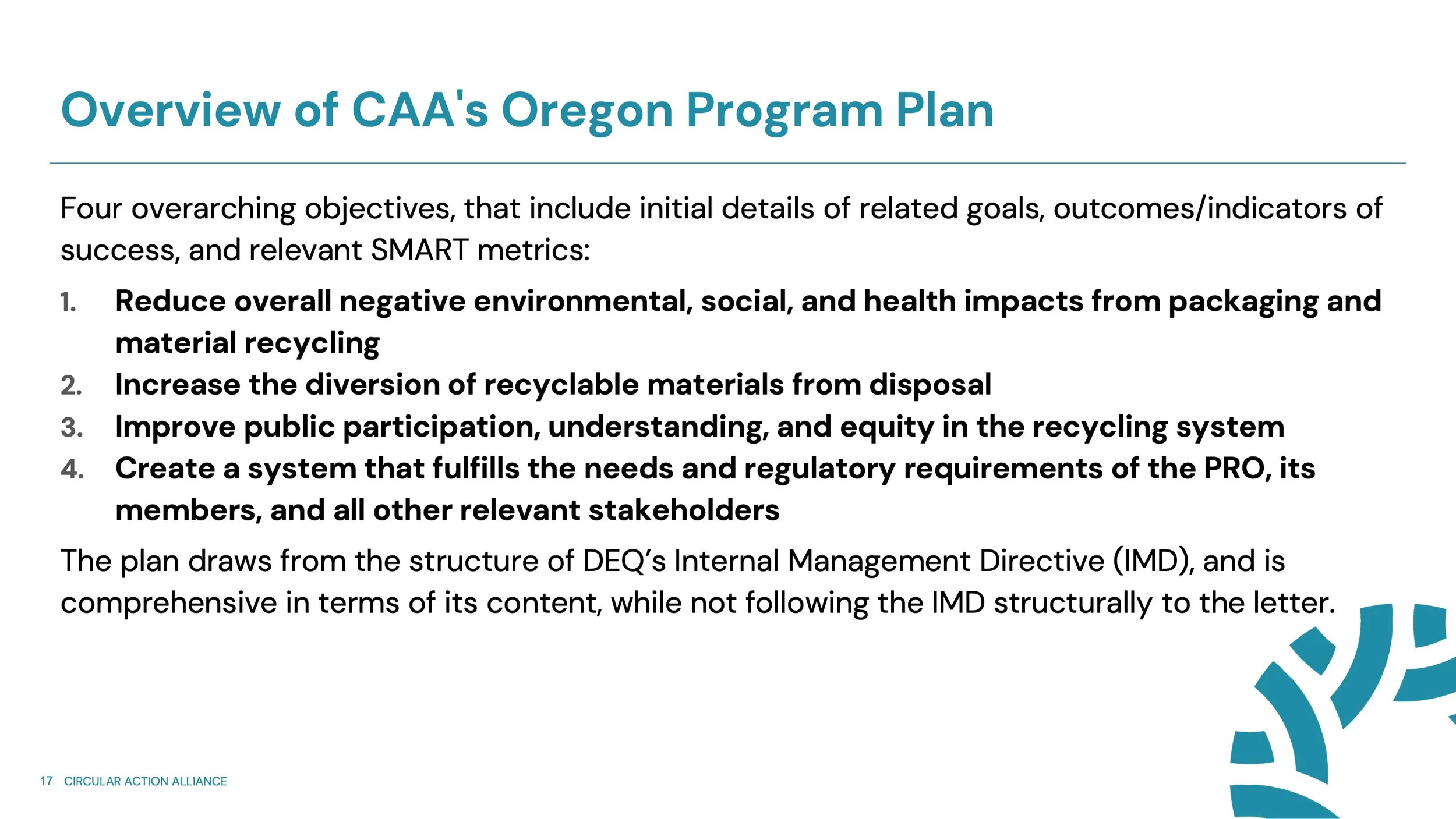 Overview of CAA's Oregon Program Plan

Four overarching objectives, that include initial details of related goals, outcomes/indicators of success, and relevant SMART metrics:

1. Reduce overall negative environmental, social, and health impacts from packaging and material recycling
2. Increase the diversion of recyclable materials from disposal
3. Improve public participation, understanding, and equity in the recycling system
4. Create a system that fulfills the needs and regulatory requirements of the PRO, its members, and all other relevant stakeholders

The plan draws from the structure of DEQ's Internal Management Directive (IMD), and is comprehensive in terms of its content, while not following the IMD structurally to the letter.

17 CIRCULAR ACTION ALLIANCE